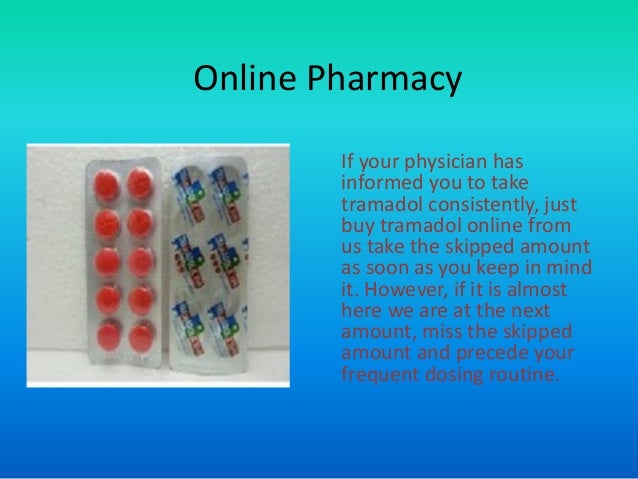 Online Pharmacy

If your physician has informed you to take tramadol consistently, just buy tramadol online from us take the skipped amount as soon as you keep in mind it. However, if it is almost here we are at the next amount, miss the skipped amount and precede your frequent dosing routine.